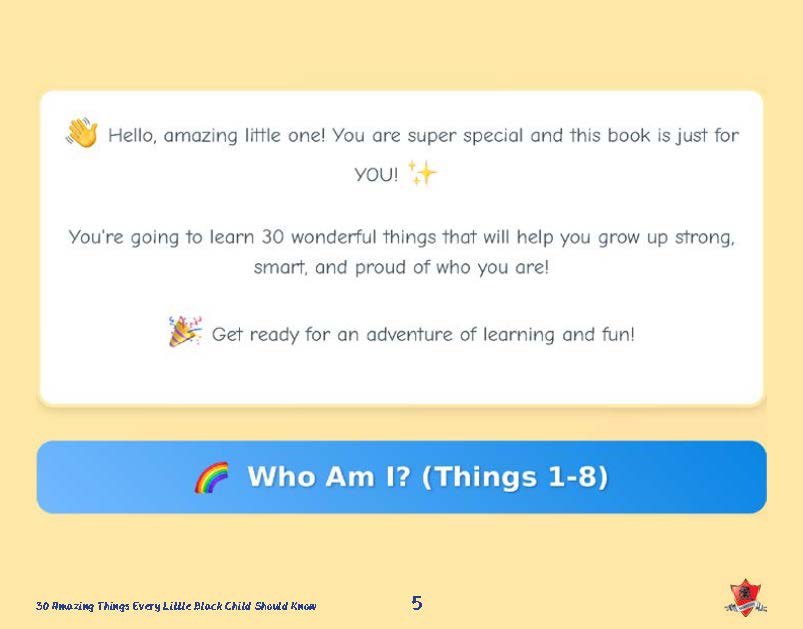 👋 Hello, amazing little one! You are super special and this book is just for YOU! ✨

You're going to learn 30 wonderful things that will help you grow up strong, smart, and proud of who you are!

🎉 Get ready for an adventure of learning and fun!

🌈 Who Am I? (Things 1-8)

30 Amazing Things Every Little Black Child Should Know

5